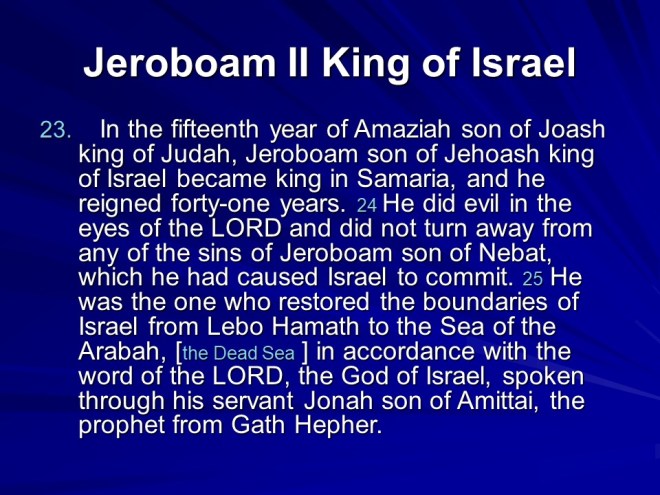 Jeroboam II King of Israel

23. In the fifteenth year of Amaziah son of Joash king of Judah, Jeroboam son of Jehoash king of Israel became king in Samaria, and he reigned forty-one years. 24 He did evil in the eyes of the LORD and did not turn away from any of the sins of Jeroboam son of Nebat, which he had caused Israel to commit. 25 He was the one who restored the boundaries of Israel from Lebo Hamath to the Sea of the Arabah, [the Dead Sea ] in accordance with the word of the LORD, the God of Israel, spoken through his servant Jonah son of Amittai, the prophet from Gath Hepher.